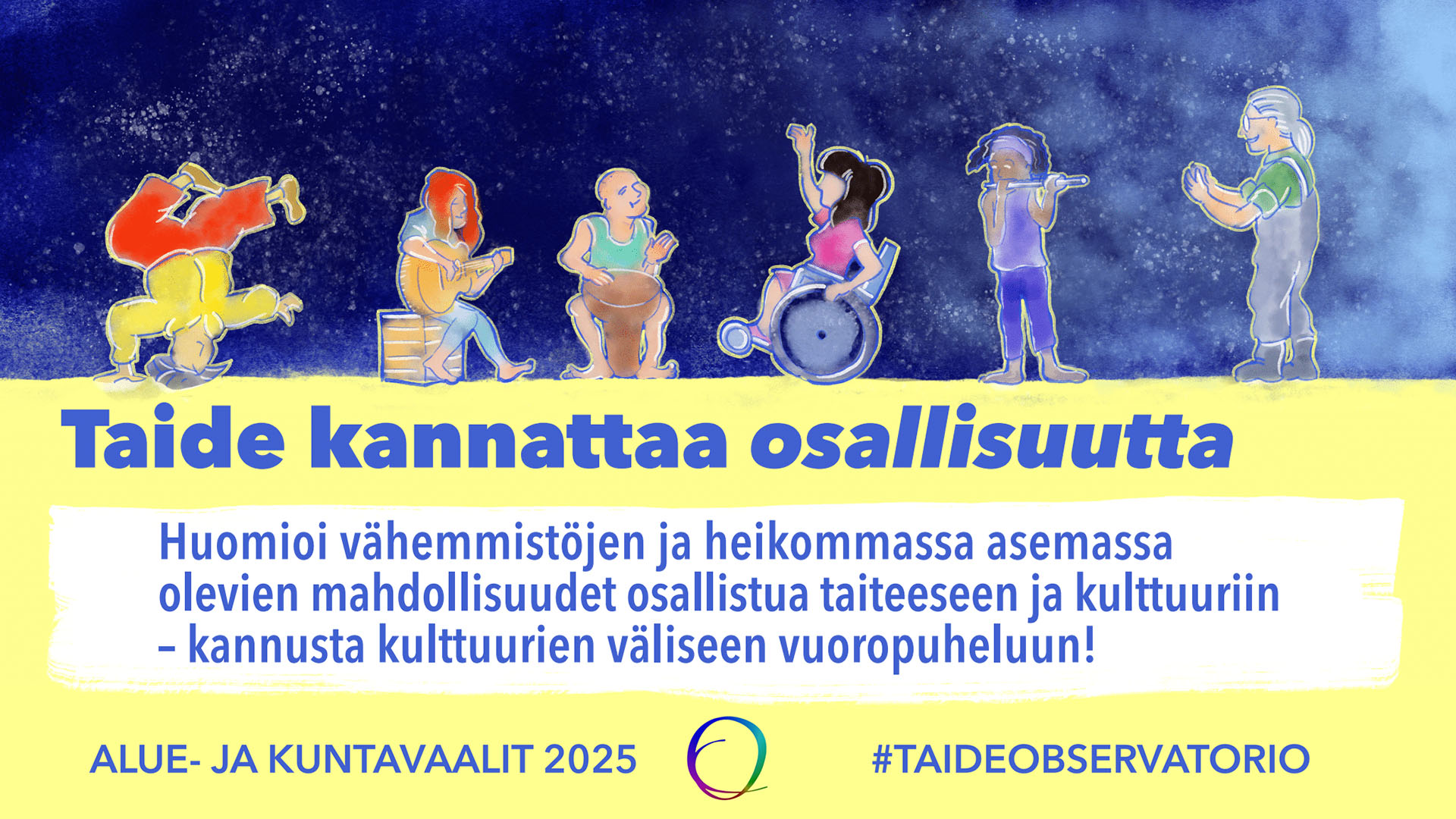 Taide kannattaa osallisuutta

Huomioi vähemmistöjen ja heikommassa asemassa olevien mahdollisuudet osallistua taiteeseen ja kulttuuriin – kannusta kulttuurien väliseen vuoropuheluun!

ALUE- JA KUNTAVAALIT 2025

#TAIDEOBSERVATORIO